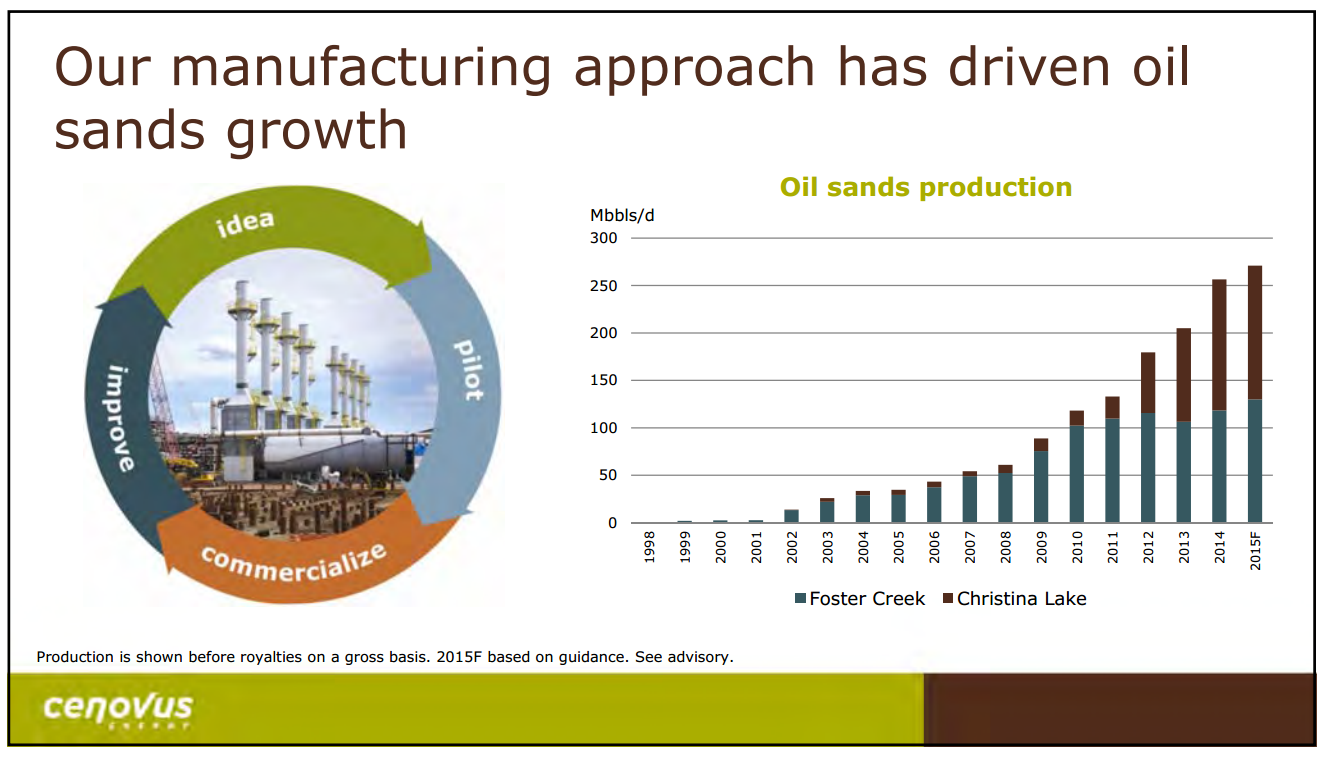 Our manufacturing approach has driven oil sands growth

idea

pilot

commercialize

improve

Oil sands production

Mbbls/d

300
250
200
150
100
50
0

1998 1999 2000 2001 2002 2003 2004 2005 2006 2007 2008 2009 2010 2011 2012 2013 2014 2015F

Foster Creek Christina Lake

Production is shown before royalties on a gross basis. 2015F based on guidance. See advisory.

cenovus
ENERGY